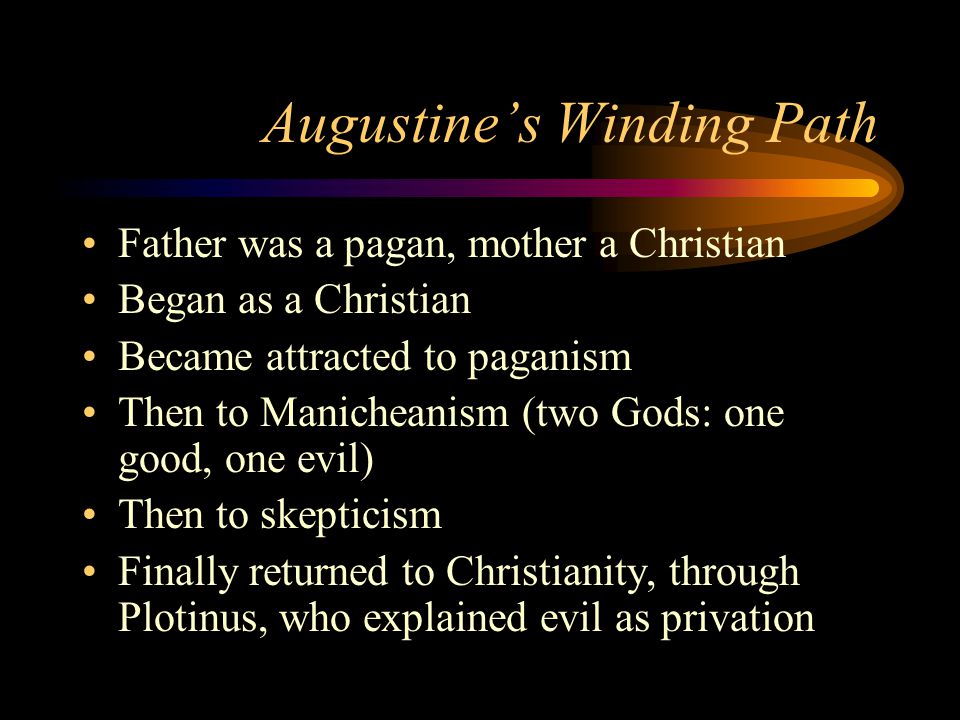 Augustine's Winding Path

• Father was a pagan, mother a Christian
• Began as a Christian
• Became attracted to paganism
• Then to Manicheanism (two Gods: one good, one evil)
• Then to skepticism
• Finally returned to Christianity, through Plotinus, who explained evil as privation